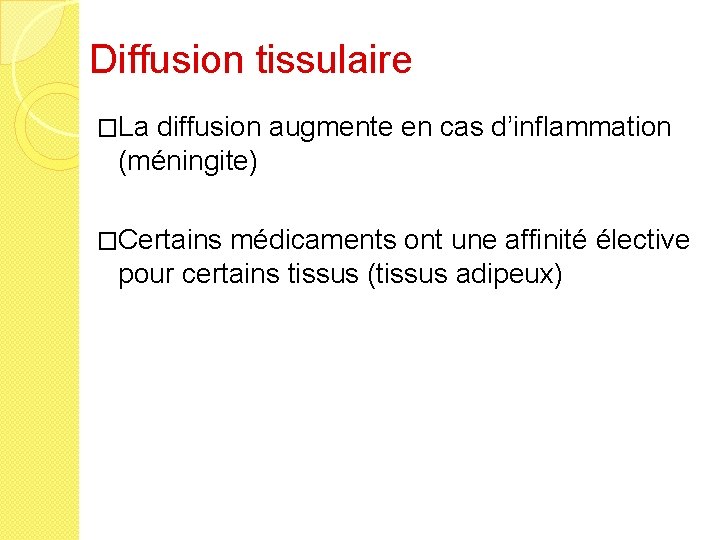 Diffusion tissulaire

□La diffusion augmente en cas d’inflammation (méningite)

□Certains médicaments ont une affinité élective pour certains tissus (tissus adipeux)